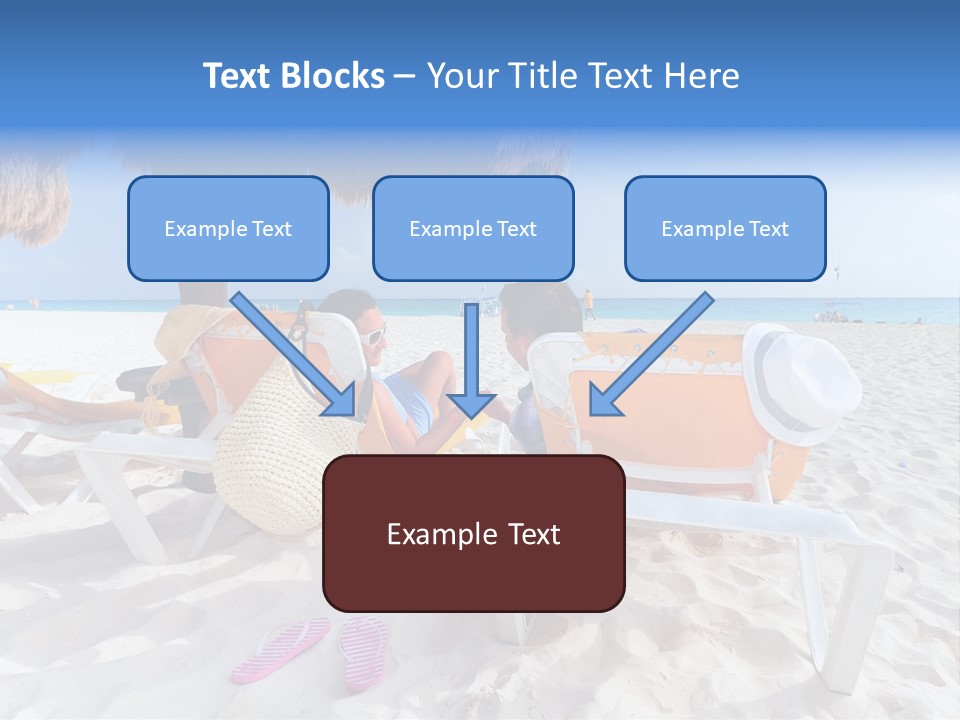 Text Blocks – Your Title Text Here

Example Text

Example Text

Example Text

Example Text